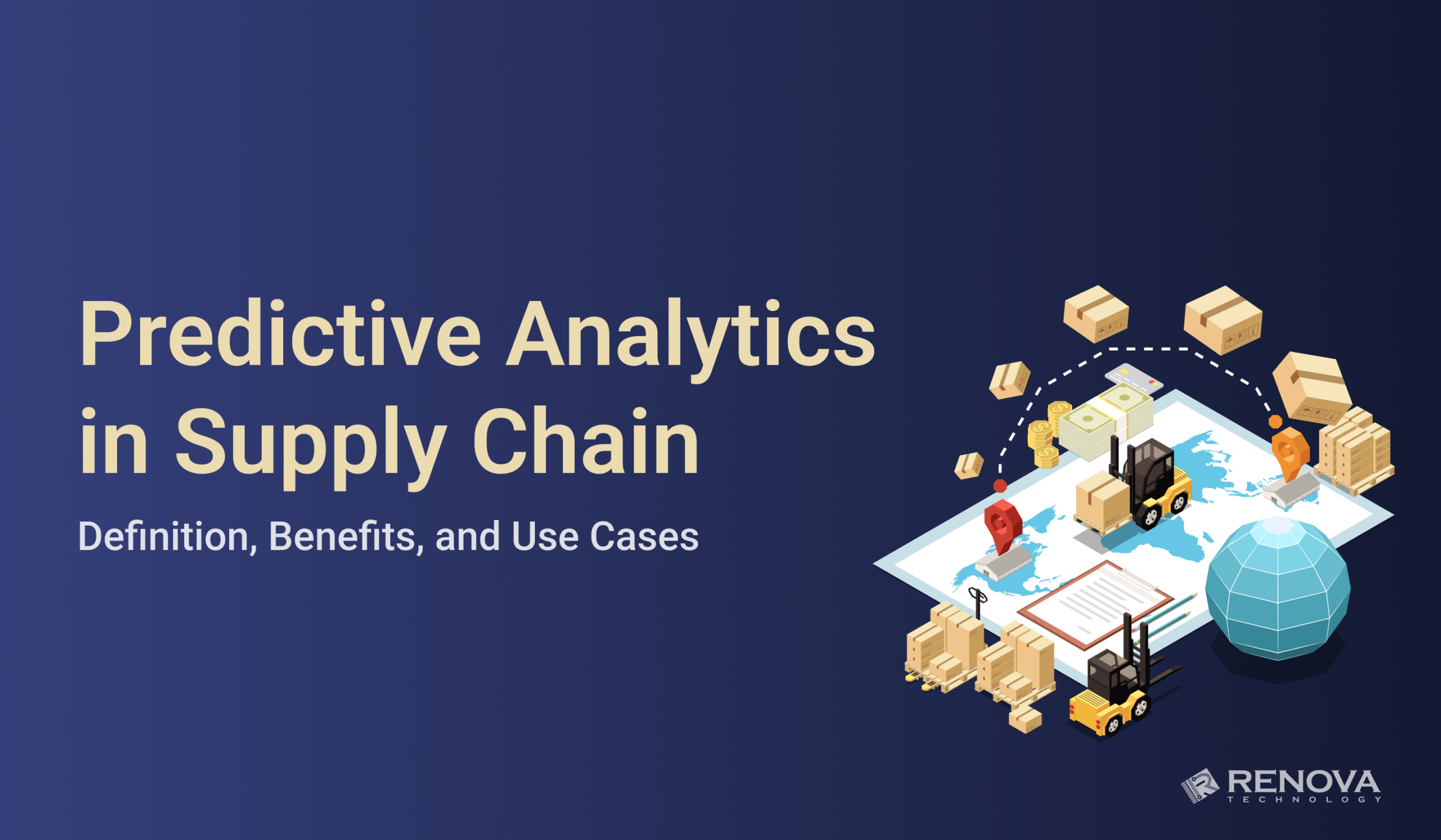 Predictive Analytics in Supply Chain

Definition, Benefits, and Use Cases

RENOVA
TECHNOLOGY